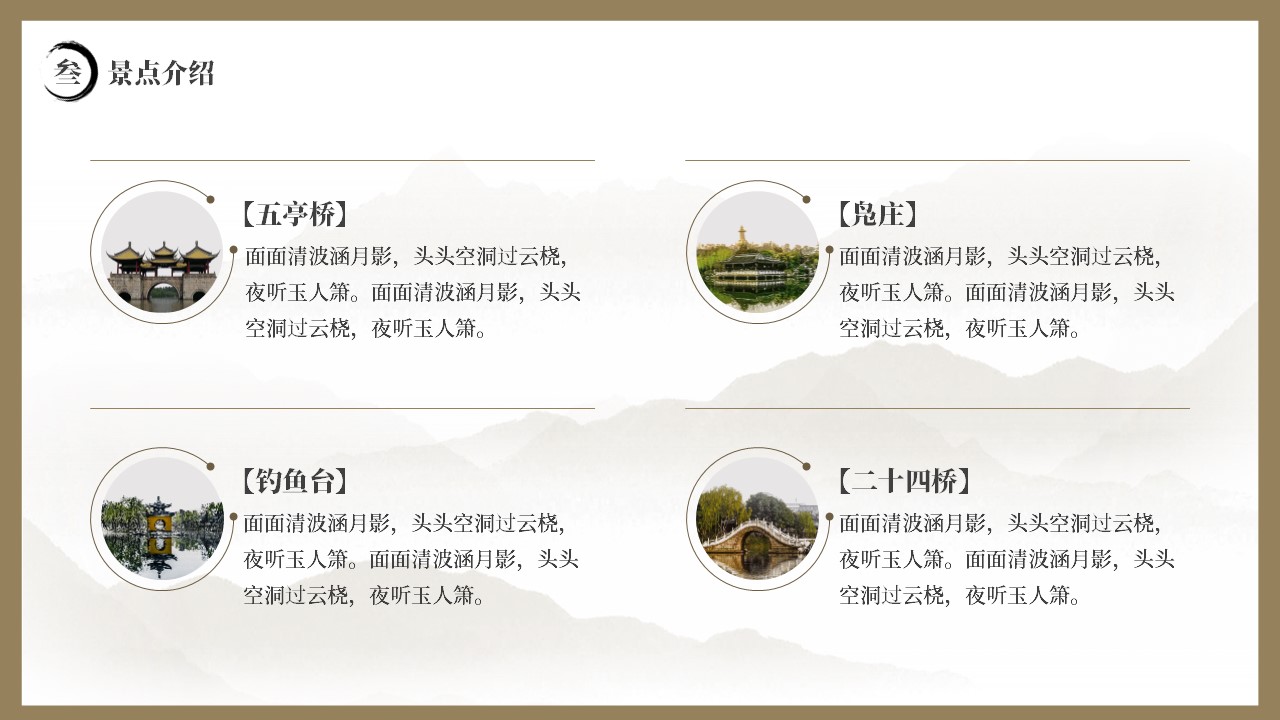 叁 景点介绍

【五亭桥】

面面清波涵月影，头头空洞过云桡，夜听玉人箫。面面清波涵月影，头头空洞过云桡，夜听玉人箫。

【凫庄】

面面清波涵月影，头头空洞过云桡，夜听玉人箫。面面清波涵月影，头头空洞过云桡，夜听玉人箫。

【钓鱼台】

面面清波涵月影，头头空洞过云桡，夜听玉人箫。面面清波涵月影，头头空洞过云桡，夜听玉人箫。

【二十四桥】

面面清波涵月影，头头空洞过云桡，夜听玉人箫。面面清波涵月影，头头空洞过云桡，夜听玉人箫。